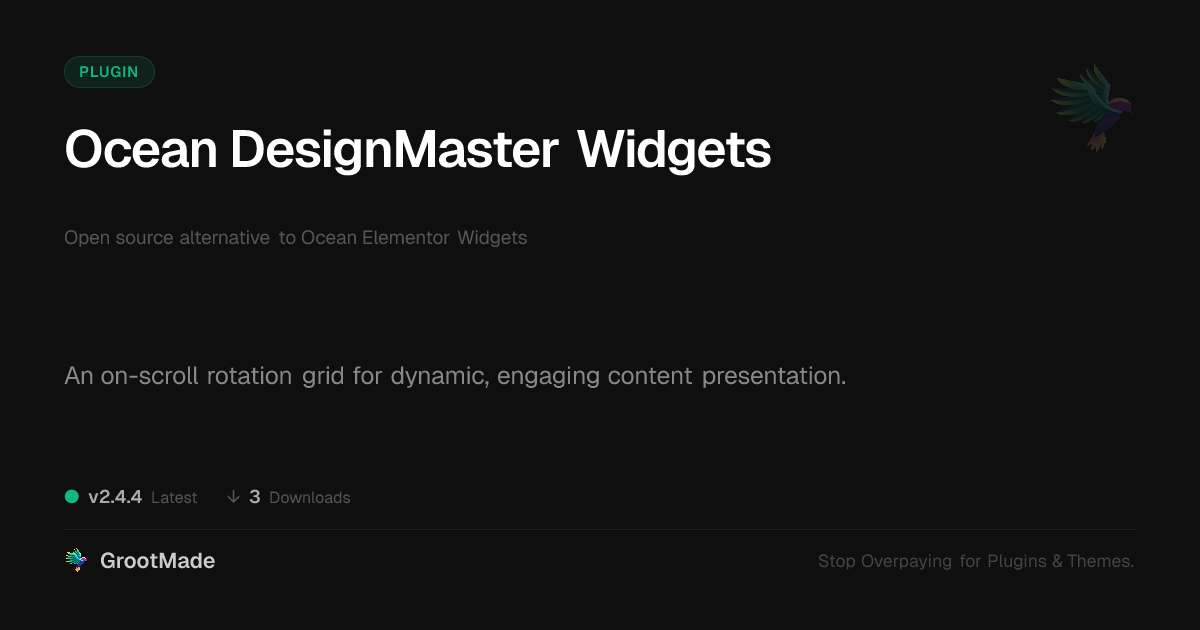 PLUGIN

Ocean DesignMaster Widgets

Open source alternative to Ocean Elementor Widgets

An on-scroll rotation grid for dynamic, engaging content presentation.

v2.4.4 Latest ↓ 3 Downloads

GrootMade

Stop Overpaying for Plugins & Themes.